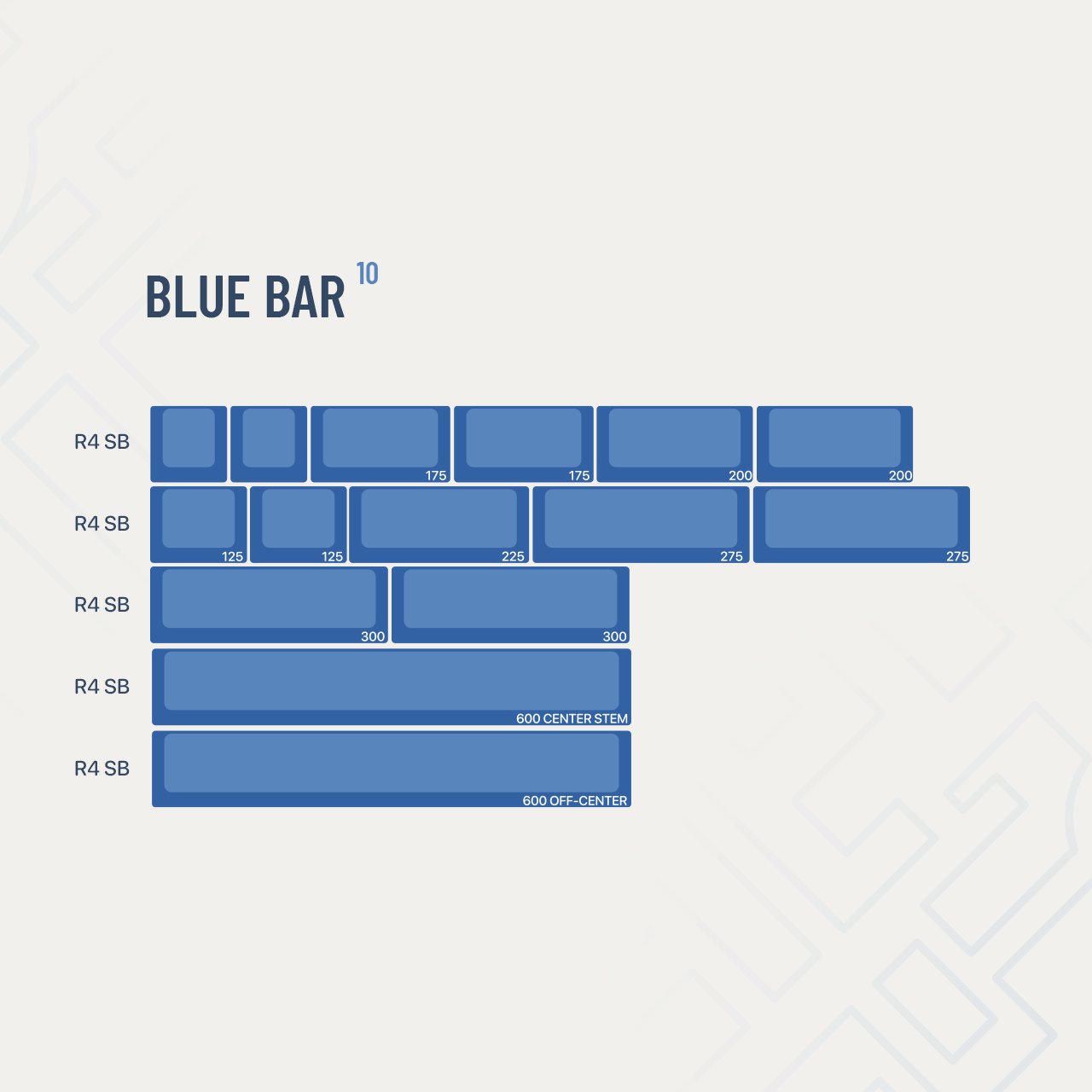 BLUE BAR 10

R4 SB 175 175 200 200

R4 SB 125 125 225 275 275

R4 SB 300 300

R4 SB 600 CENTER STEM

R4 SB 600 OFF-CENTER